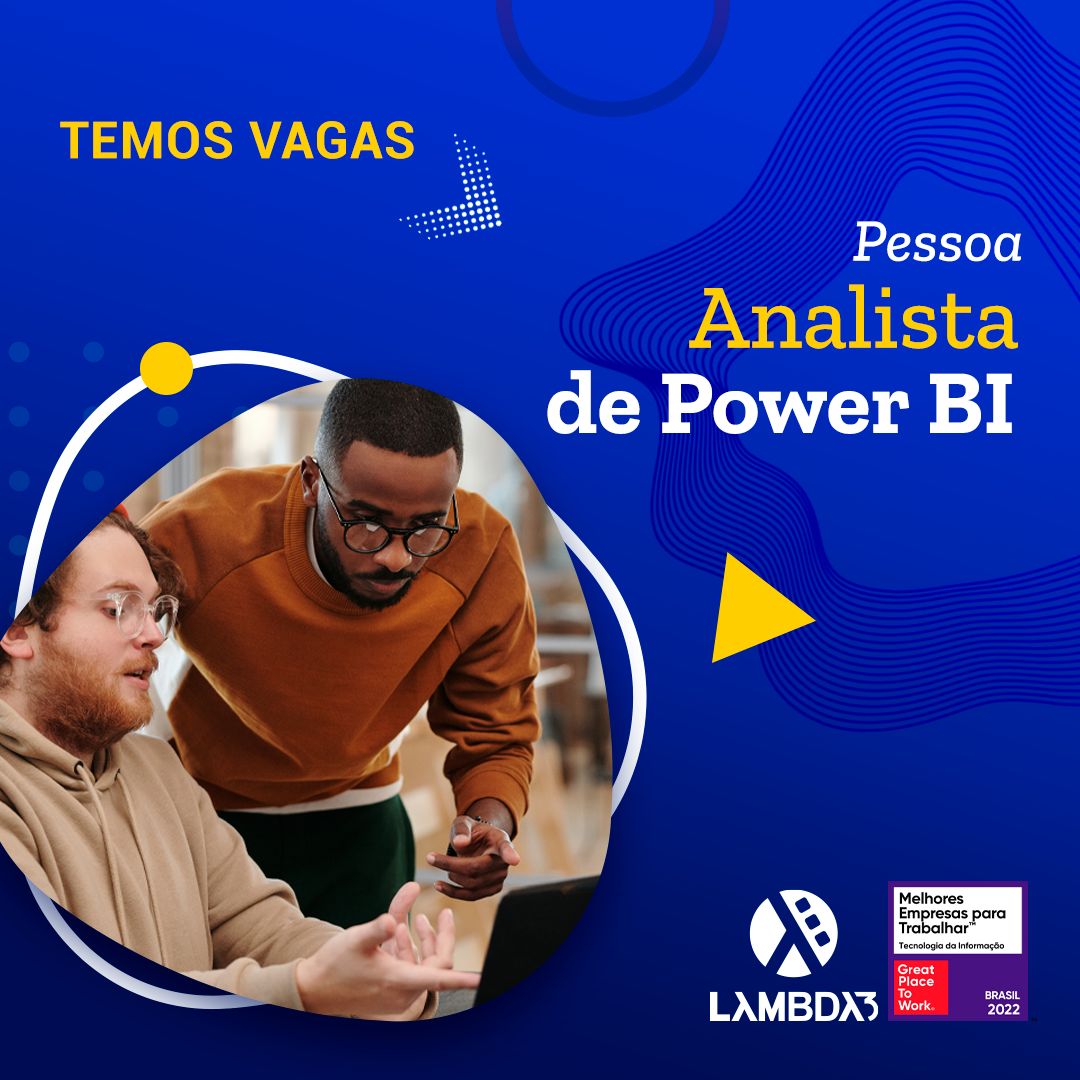 TEMOS VAGAS

Pessoa
Analista
de Power BI

LAMBDA3

Melhores Empresas para Trabalhar™
Tecnologia da Informação
Great Place To Work.
BRASIL 2022